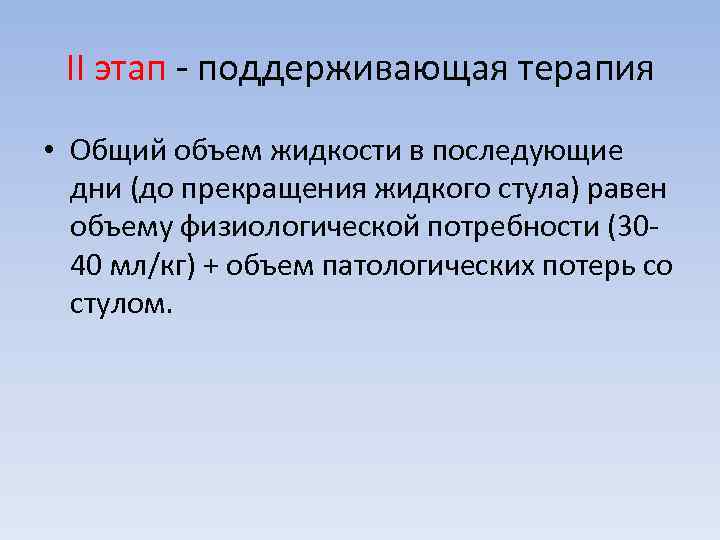 II этап - поддерживающая терапия

• Общий объем жидкости в последующие дни (до прекращения жидкого стула) равен объему физиологической потребности (30-40 мл/кг) + объем патологических потерь со стулом.